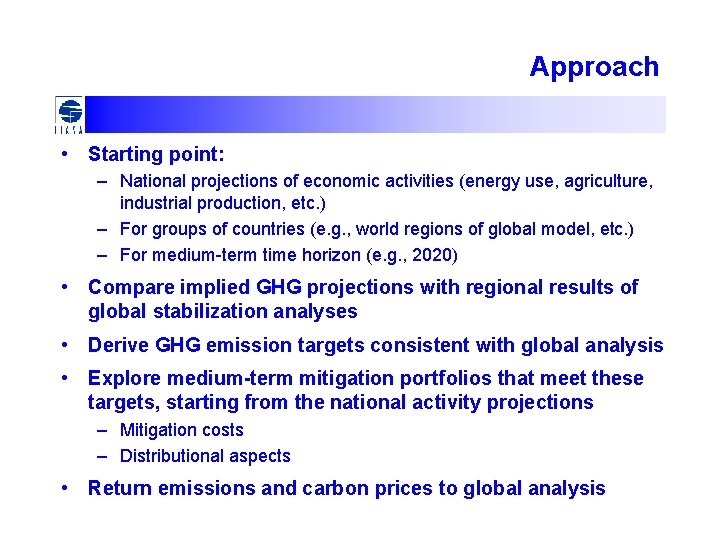 Approach

IIASA

• Starting point:
– National projections of economic activities (energy use, agriculture, industrial production, etc.)
– For groups of countries (e.g., world regions of global model, etc.)
– For medium-term time horizon (e.g., 2020)

• Compare implied GHG projections with regional results of global stabilization analyses

• Derive GHG emission targets consistent with global analysis

• Explore medium-term mitigation portfolios that meet these targets, starting from the national activity projections
– Mitigation costs
– Distributional aspects

• Return emissions and carbon prices to global analysis